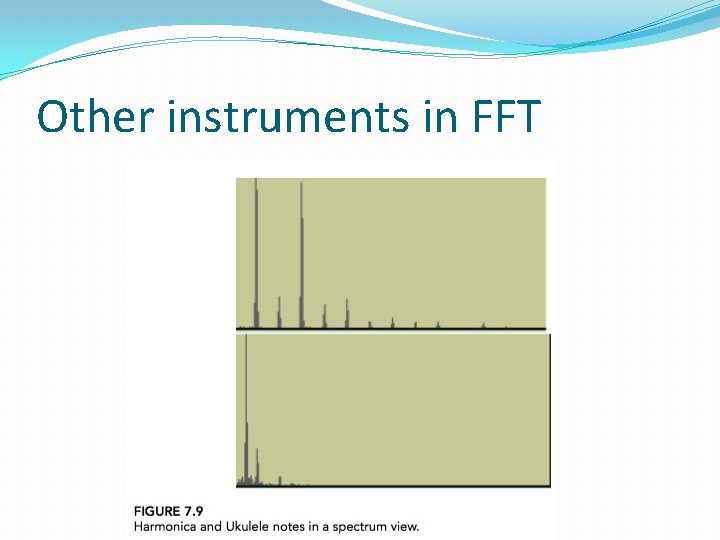 Other instruments in FFT

FIGURE 7.9
Harmonica and Ukulele notes in a spectrum view.